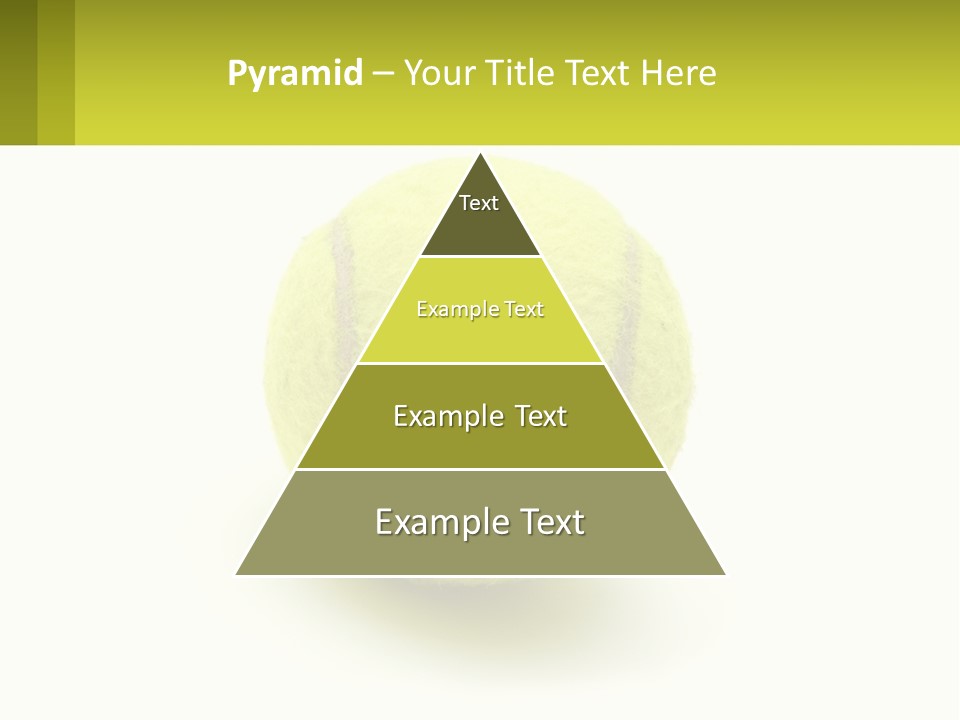 Pyramid – Your Title Text Here

Text

Example Text

Example Text

Example Text